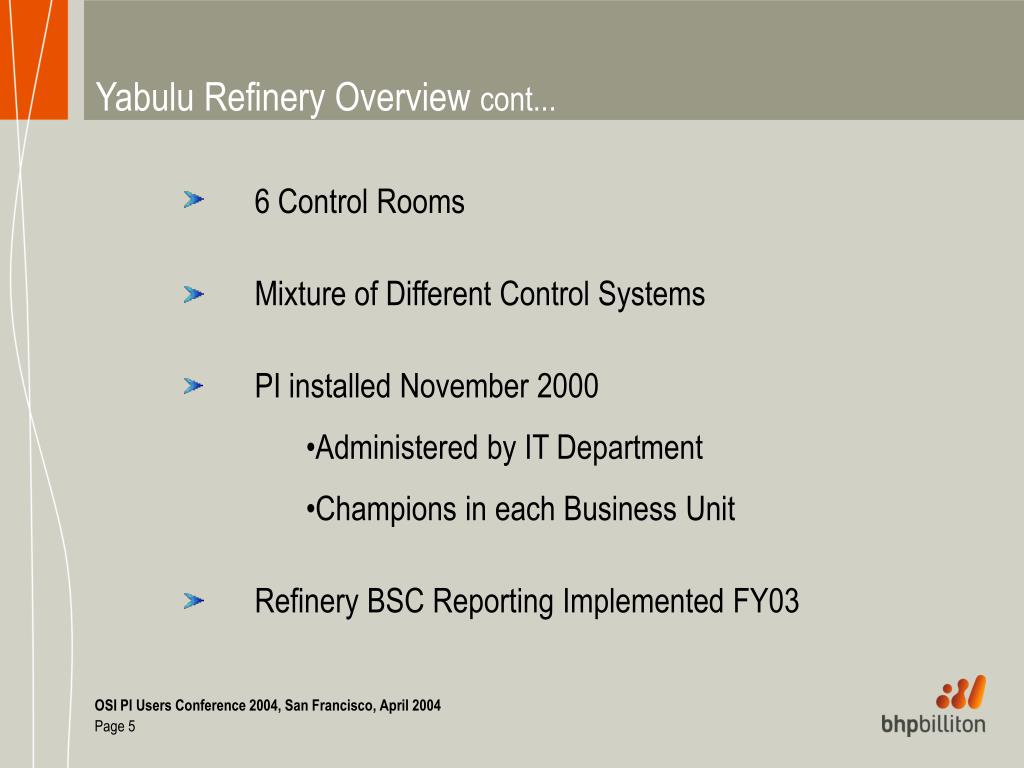 Yabulu Refinery Overview cont...

6 Control Rooms

Mixture of Different Control Systems

PI installed November 2000

•Administered by IT Department

•Champions in each Business Unit

Refinery BSC Reporting Implemented FY03

OSI PI Users Conference 2004, San Francisco, April 2004
Page 5

bhpbilliton